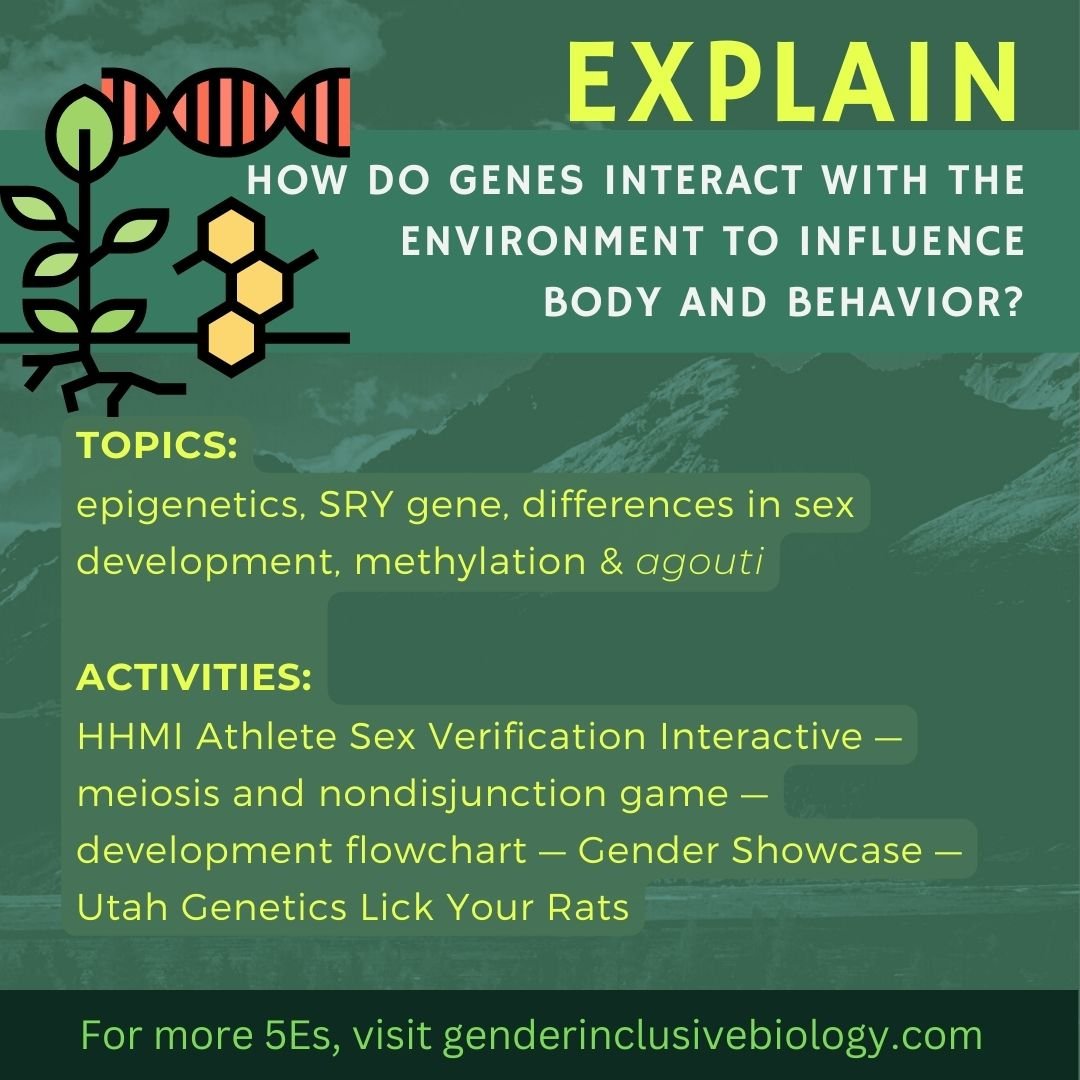 EXPLAIN

HOW DO GENES INTERACT WITH THE ENVIRONMENT TO INFLUENCE BODY AND BEHAVIOR?

TOPICS:
epigenetics, SRY gene, differences in sex development, methylation & agouti

ACTIVITIES:
HHMI Athlete Sex Verification Interactive — meiosis and nondisjunction game — development flowchart — Gender Showcase — Utah Genetics Lick Your Rats

For more 5Es, visit genderinclusivebiology.com